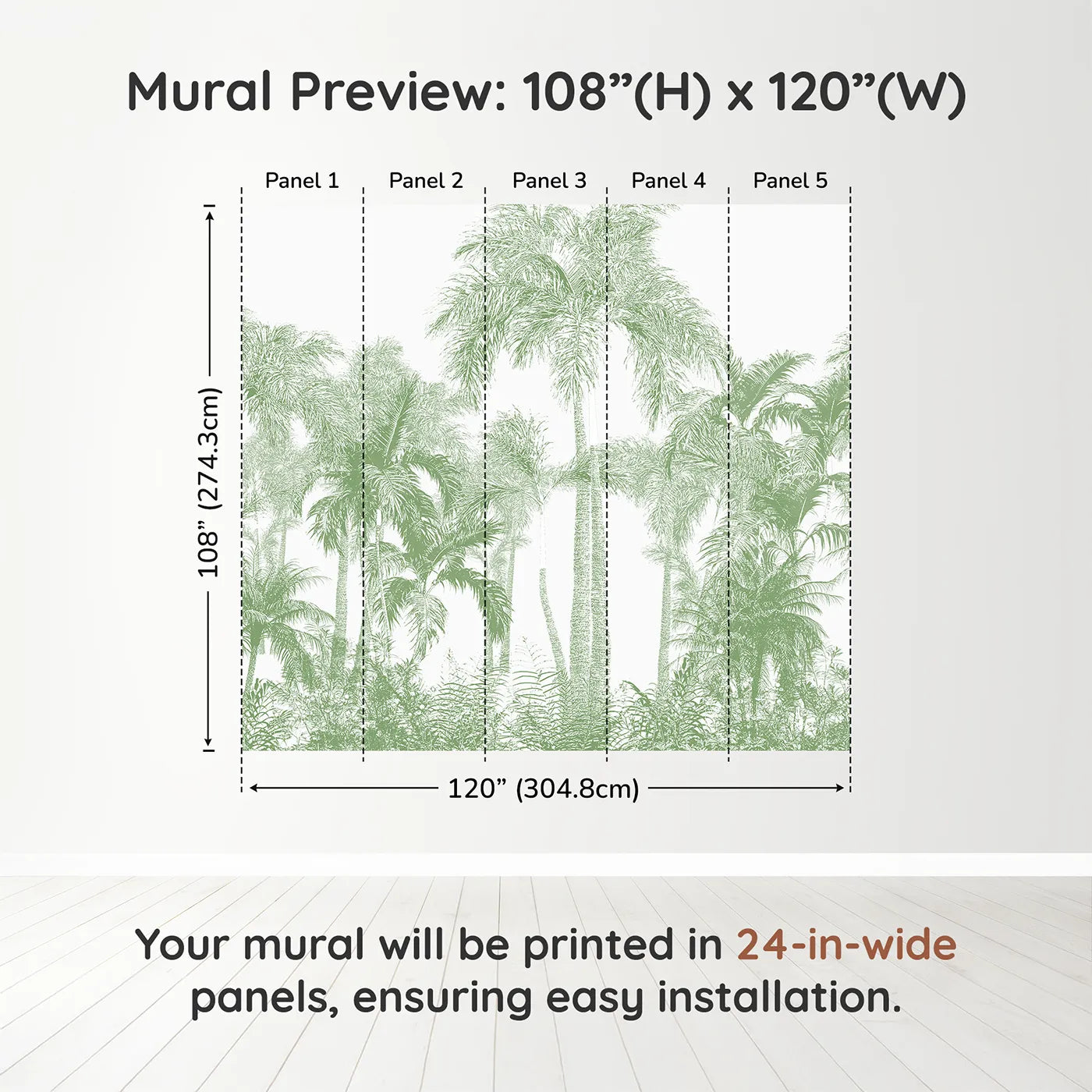 Mural Preview: 108”(H) x 120”(W)

Panel 1
Panel 2
Panel 3
Panel 4
Panel 5

108” (274.3cm)

120” (304.8cm)

Your mural will be printed in 24-in-wide panels, ensuring easy installation.